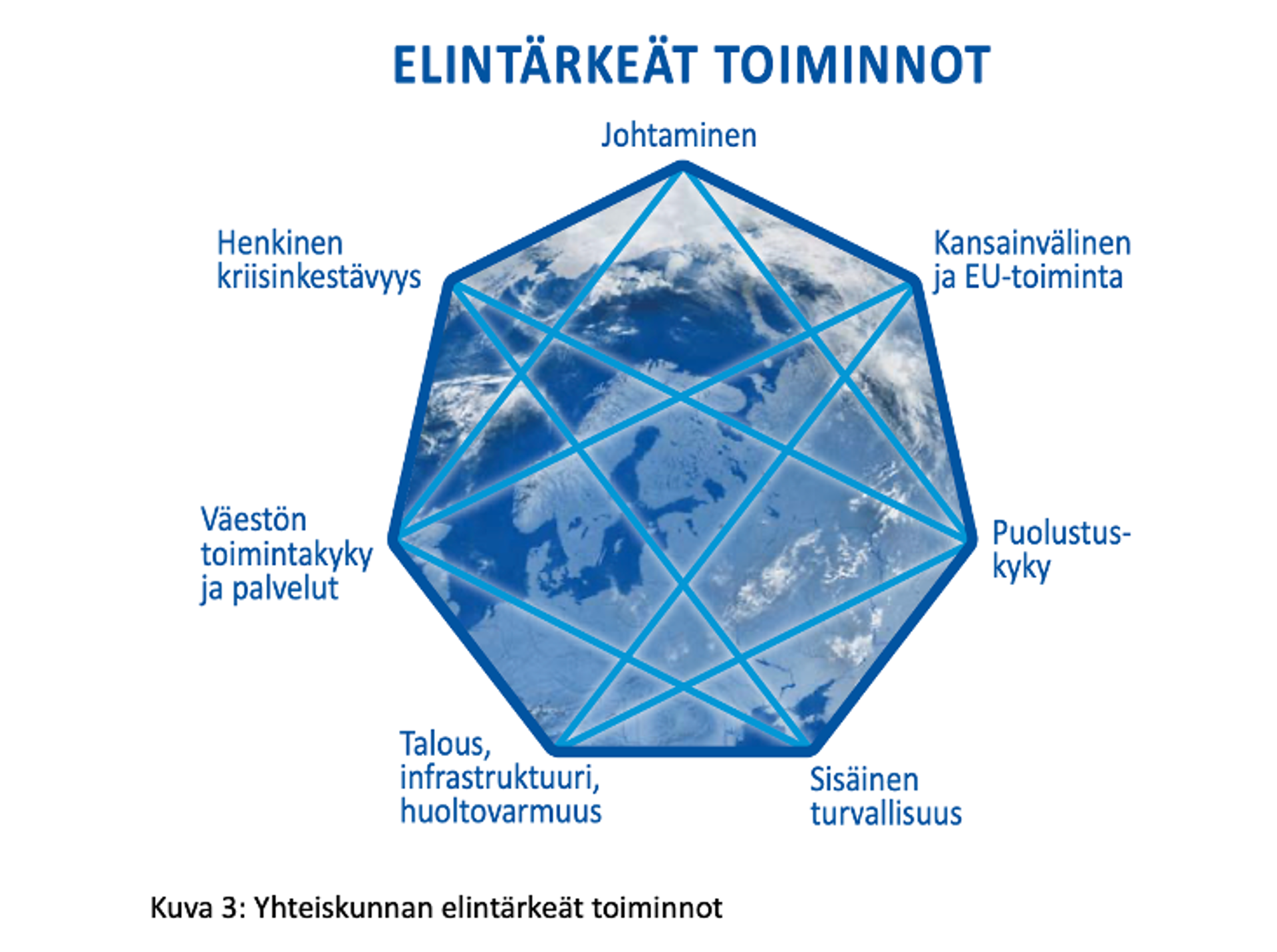 ELINTÄRKEÄT TOIMINNOT

Johtaminen

Kansainvälinen ja EU-toiminta

Puolustuskyky

Sisäinen turvallisuus

Talous, infrastruktuuri, huoltovarmuus

Väestön toimintakyky ja palvelut

Henkinen kriisinkestävyys

Kuva 3: Yhteiskunnan elintärkeät toiminnot